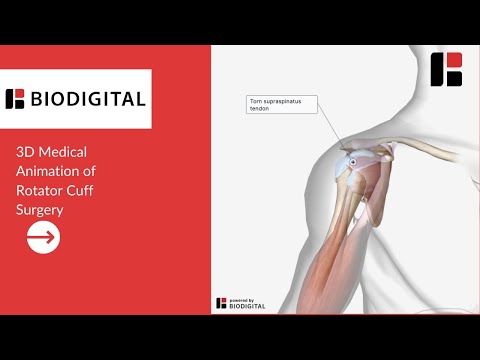 BIODIGITAL

3D Medical Animation of Rotator Cuff Surgery

Torn supraspinatus tendon

powered by BIODIGITAL